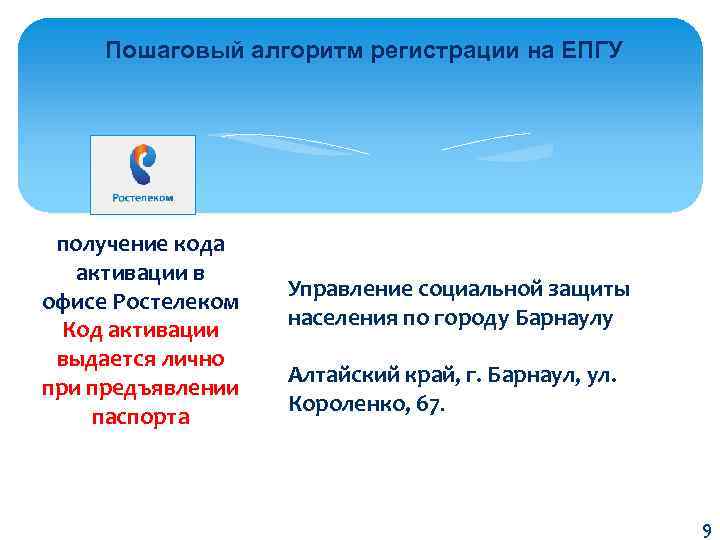 Пошаговый алгоритм регистрации на ЕПГУ

Ростелеком

получение кода активации в офисе Ростелеком
Код активации выдается лично при предъявлении паспорта

Управление социальной защиты населения по городу Барнаулу

Алтайский край, г. Барнаул, ул. Короленко, 67.

9